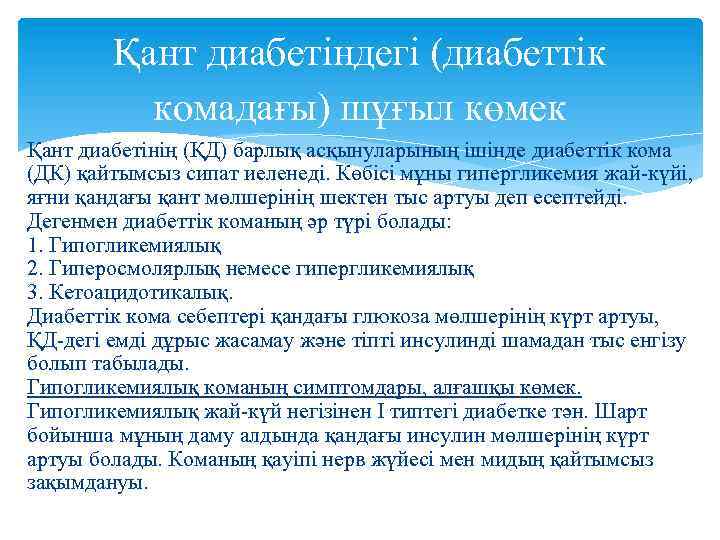 Қант диабетіндегі (диабеттік комадағы) шұғыл көмек

Қант диабетінің (ҚД) барлық асқынуларының ішінде диабеттік кома (ДК) қайтымсыз сипат иеленеді. Көбісі мұны гипергликемия жай-күйі, яғни қандағы қант мөлшерінің шектен тыс артуы деп есептейді. Дегенмен диабеттік команың әр түрі болады:
1. Гипогликемиялық
2. Гиперосмолярлық немесе гипергликемиялық
3. Кетоацидотикалық.
Диабеттік кома себептері қандағы глюкоза мөлшерінің күрт артуы, ҚД-дегі емді дұрыс жасамау және тіпті инсулинді шамадан тыс енгізу болып табылады.
Гипогликемиялық команың симптомдары, алғашқы көмек.
Гипогликемиялық жай-күй негізінен I типтегі диабетке тән. Шарт бойынша мұның даму алдында қандағы инсулин мөлшерінің күрт артуы болады. Команың қауіпі нерв жүйесі мен мидың қайтымсыз зақымдануы.